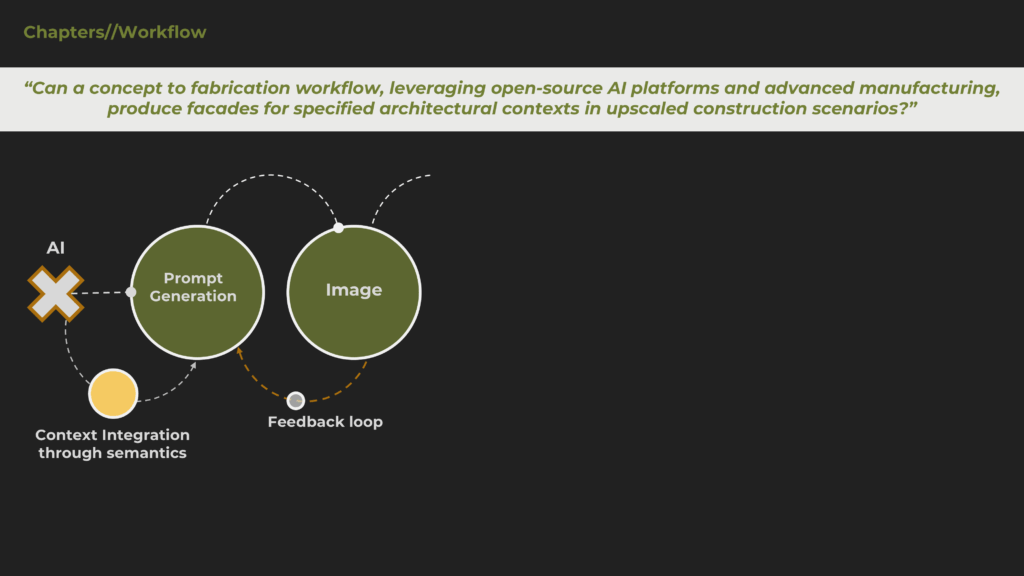 Chapters//Workflow

“Can a concept to fabrication workflow, leveraging open-source AI platforms and advanced manufacturing, produce facades for specified architectural contexts in upscaled construction scenarios?”

AI

Prompt Generation

Image

Context Integration through semantics

Feedback loop